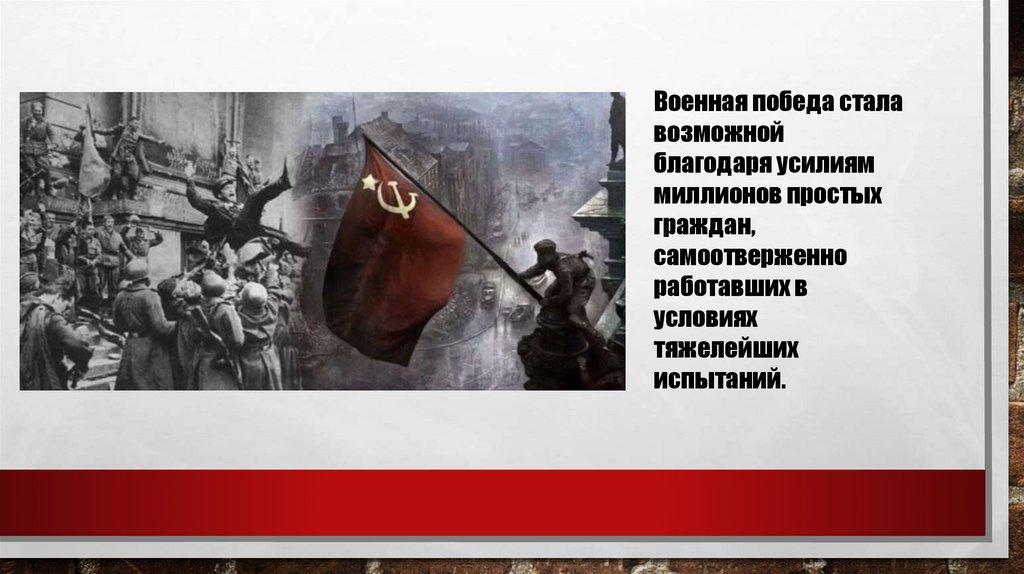 Военная победа стала возможной благодаря усилиям миллионов простых граждан, самоотверженно работавших в условиях тяжелейших испытаний.